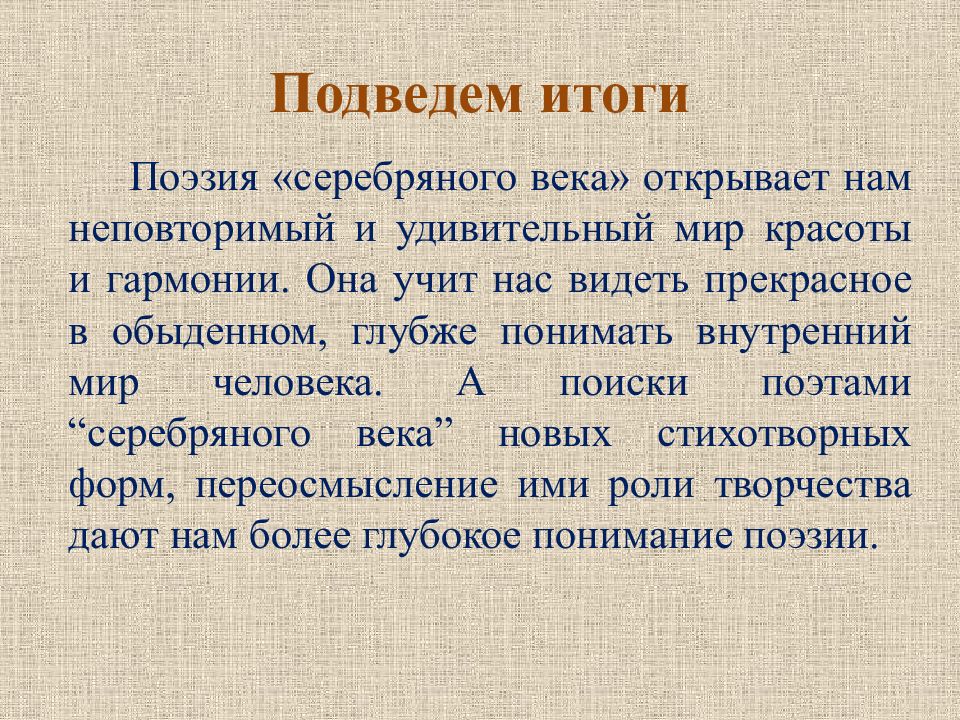 Подведем итоги

Поэзия «серебряного века» открывает нам неповторимый и удивительный мир красоты и гармонии. Она учит нас видеть прекрасное в обыденном, глубже понимать внутренний мир человека. А поиски поэтами “серебряного века” новых стихотворных форм, переосмысление ими роли творчества дают нам более глубокое понимание поэзии.